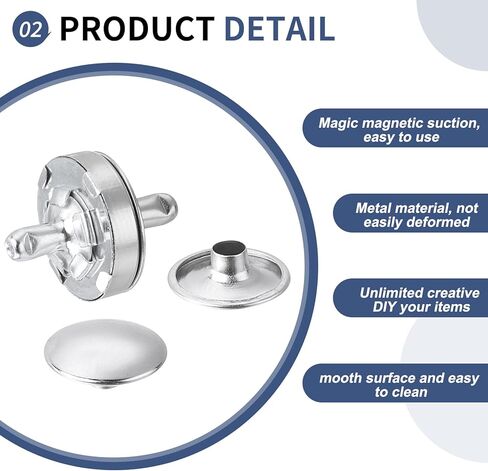 02 PRODUCT DETAIL

Magic magnetic suction, easy to use

Metal material, not easily deformed

Unlimited creative DIY your items

mooth surface and easy to clean